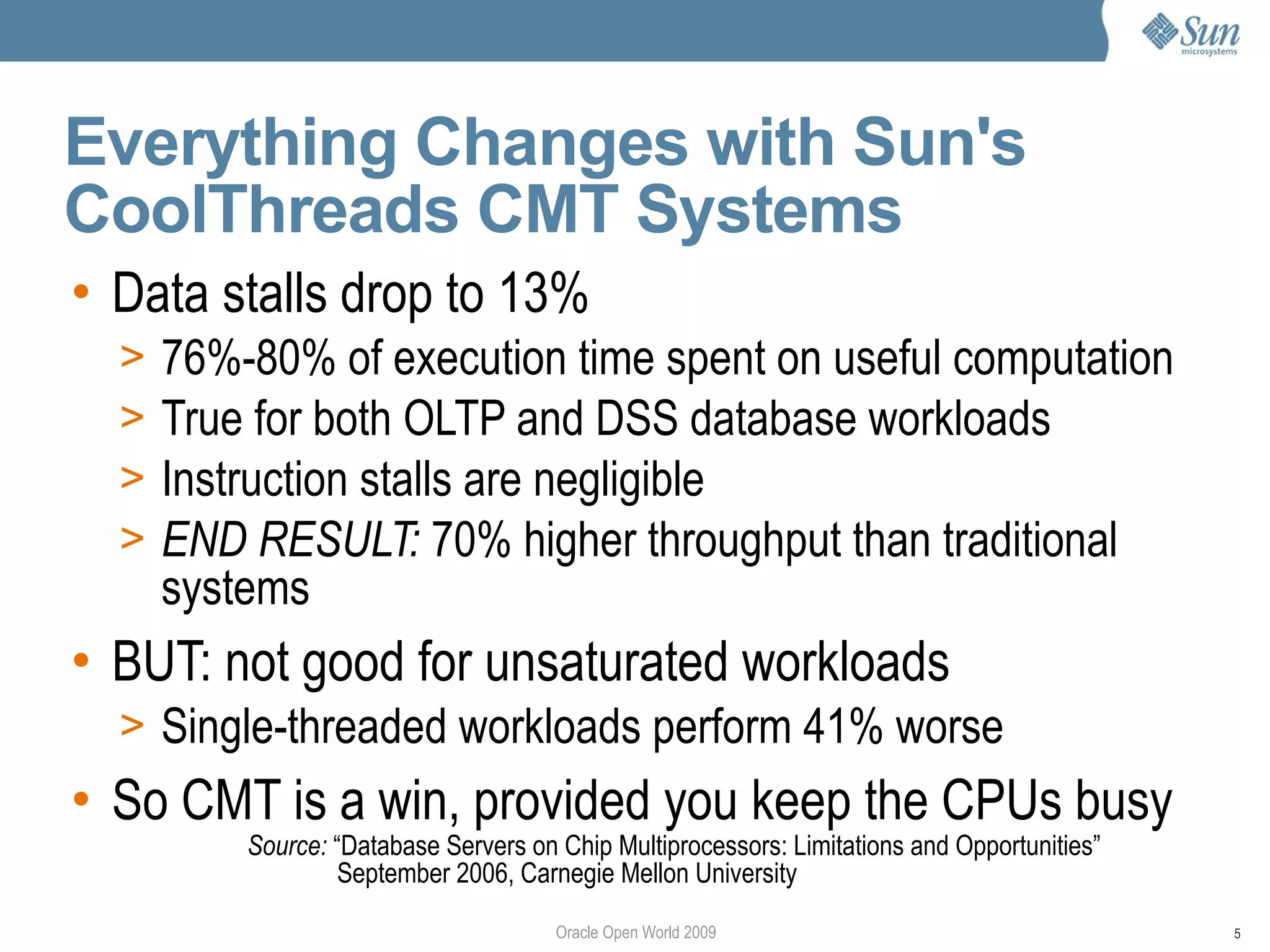 Sun microsystems

Everything Changes with Sun's CoolThreads CMT Systems

• Data stalls drop to 13%
> 76%-80% of execution time spent on useful computation
> True for both OLTP and DSS database workloads
> Instruction stalls are negligible
> END RESULT: 70% higher throughput than traditional systems

• BUT: not good for unsaturated workloads
> Single-threaded workloads perform 41% worse

• So CMT is a win, provided you keep the CPUs busy

Source: “Database Servers on Chip Multiprocessors: Limitations and Opportunities” September 2006, Carnegie Mellon University

Oracle Open World 2009

5